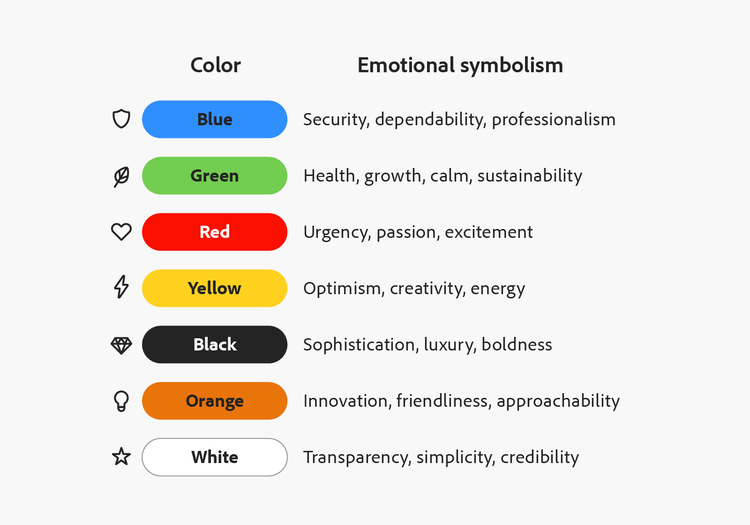 | Color | Emotional symbolism |
|---|---|
| Blue | Security, dependability, professionalism |
| Green | Health, growth, calm, sustainability |
| Red | Urgency, passion, excitement |
| Yellow | Optimism, creativity, energy |
| Black | Sophistication, luxury, boldness |
| Orange | Innovation, friendliness, approachability |
| White | Transparency, simplicity, credibility |